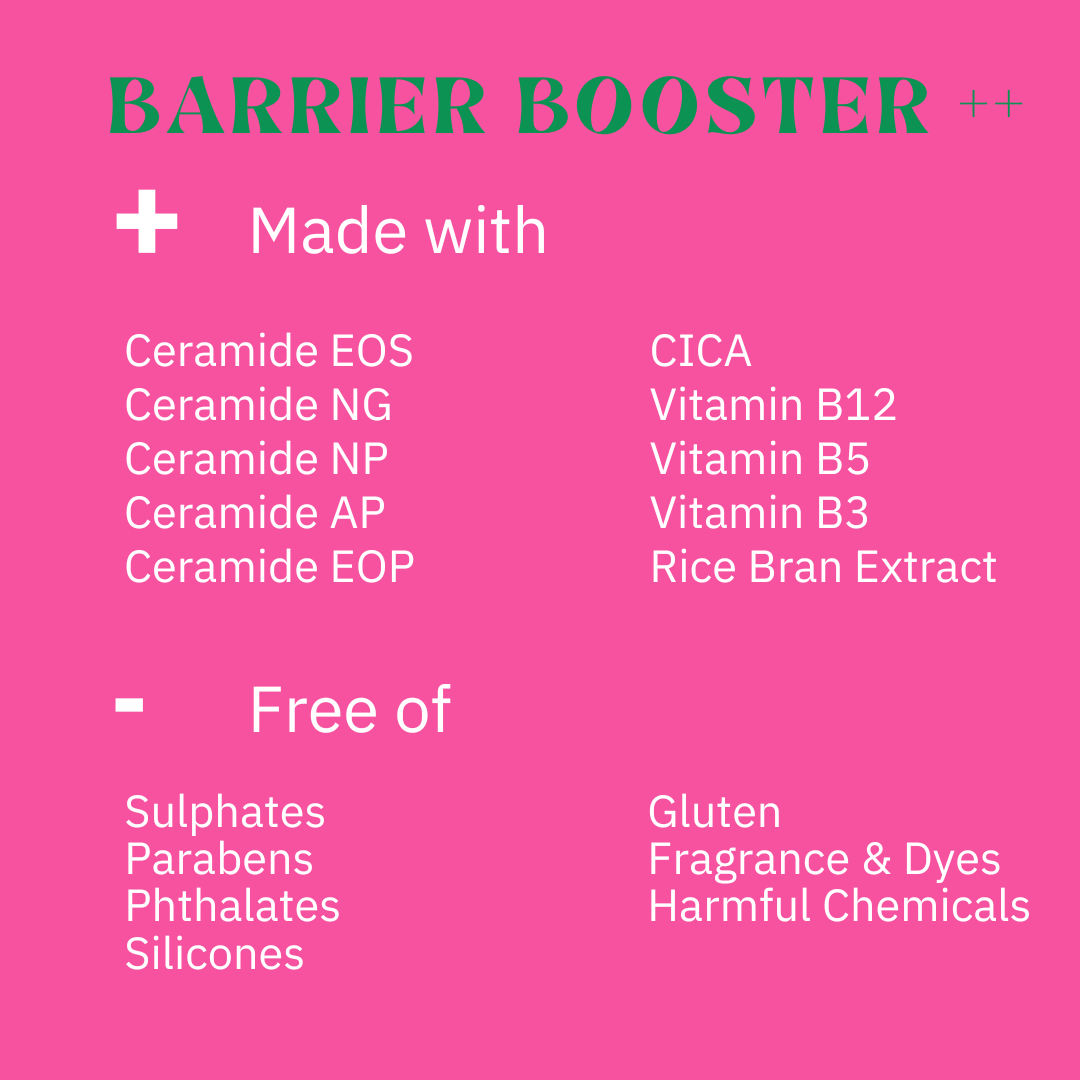 BARRIER BOOSTER ++

+ Made with

Ceramide EOS
Ceramide NG
Ceramide NP
Ceramide AP
Ceramide EOP

CICA
Vitamin B12
Vitamin B5
Vitamin B3
Rice Bran Extract

- Free of

Sulphates
Parabens
Phthalates
Silicones

Gluten
Fragrance & Dyes
Harmful Chemicals